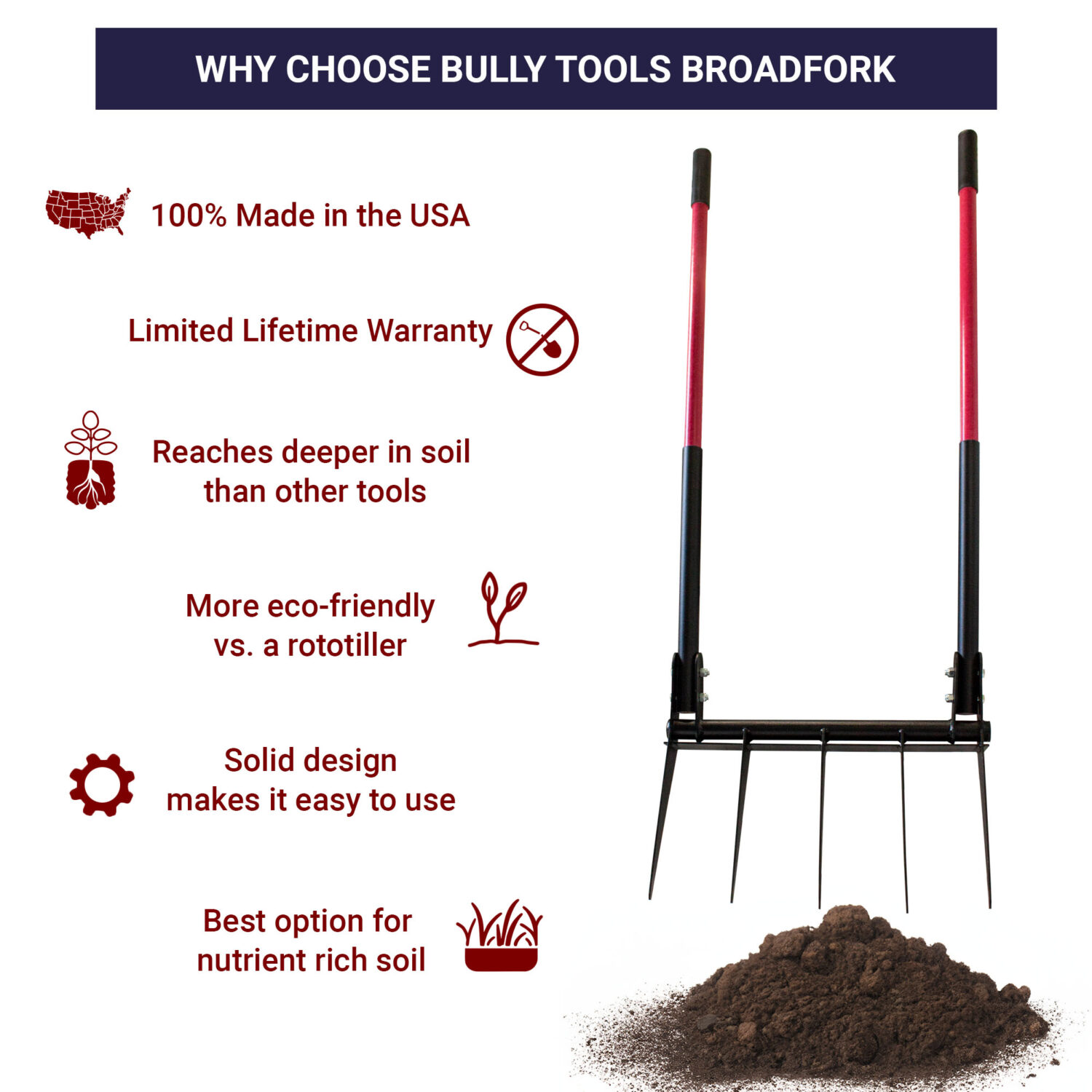 WHY CHOOSE BULLY TOOLS BROADFORK

100% Made in the USA

Limited Lifetime Warranty

Reaches deeper in soil than other tools

More eco-friendly vs. a rototiller

Solid design makes it easy to use

Best option for nutrient rich soil